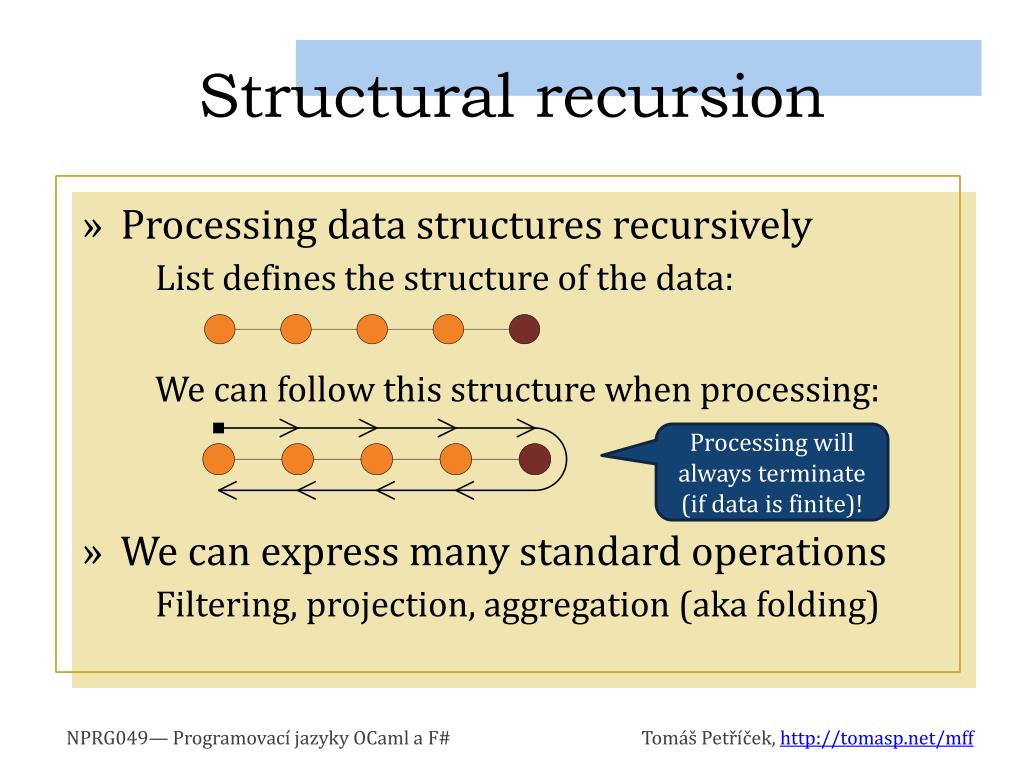 Structural recursion

» Processing data structures recursively

List defines the structure of the data:

We can follow this structure when processing:

Processing will always terminate (if data is finite)!

» We can express many standard operations

Filtering, projection, aggregation (aka folding)

NPRG049— Programovací jazyky OCaml a F#

Tomáš Petříček, http://tomasp.net/mff